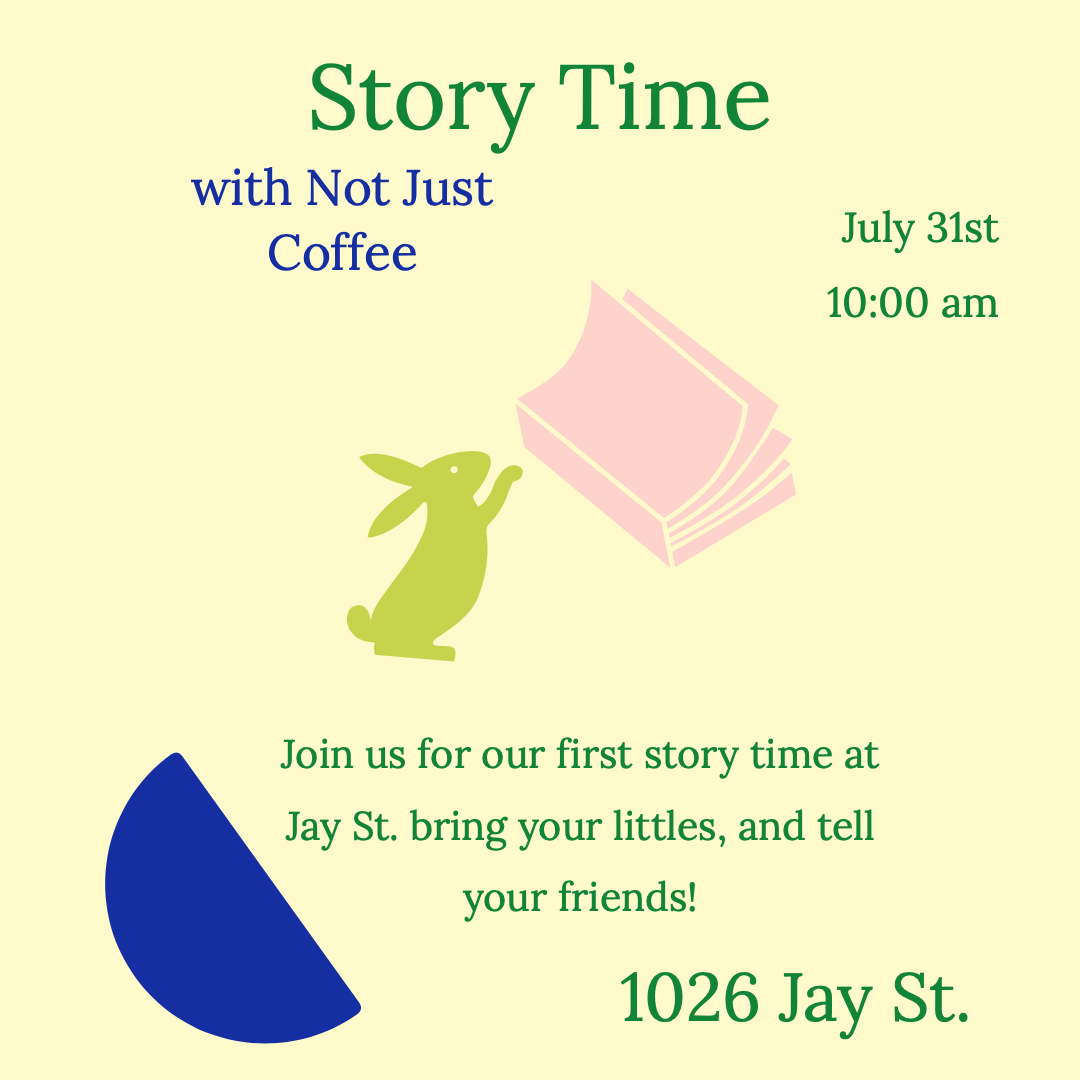 Story Time

with Not Just Coffee

July 31st
10:00 am

Join us for our first story time at Jay St. bring your littles, and tell your friends!

1026 Jay St.